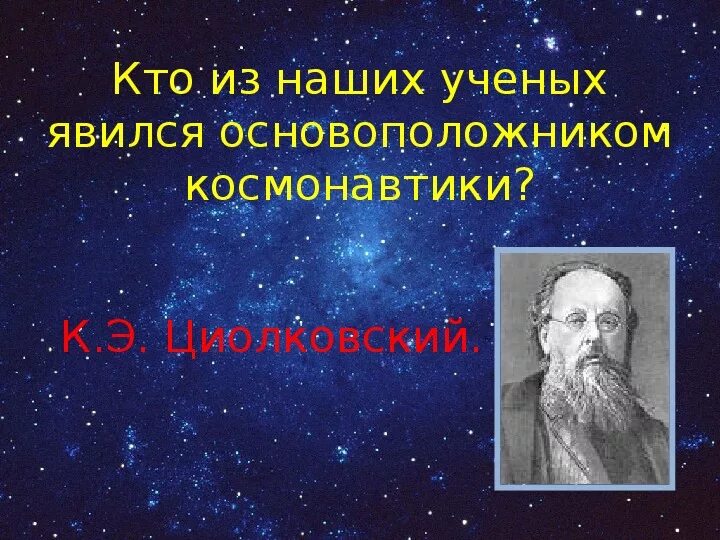 Кто из наших ученых явился основоположником космонавтики?

К.Э. Циолковский.